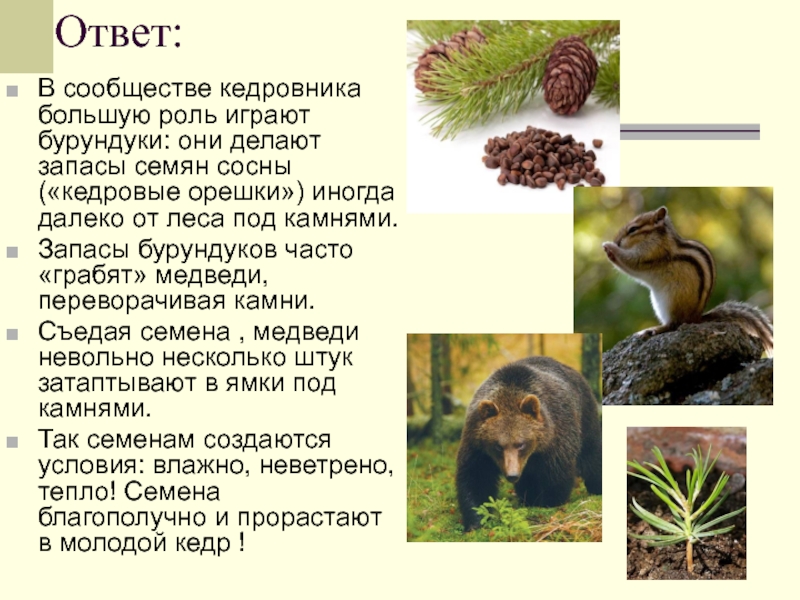 Ответ:

В сообществе кедровника большую роль играют бурундуки: они делают запасы семян сосны («кедровые орешки») иногда далеко от леса под камнями.

Запасы бурундуков часто «грабят» медведи, переворачивая камни.

Съедая семена , медведи невольно несколько штук затаптывают в ямки под камнями.

Так семенам создаются условия: влажно, неветрено, тепло! Семена благополучно и прорастают в молодой кедр !